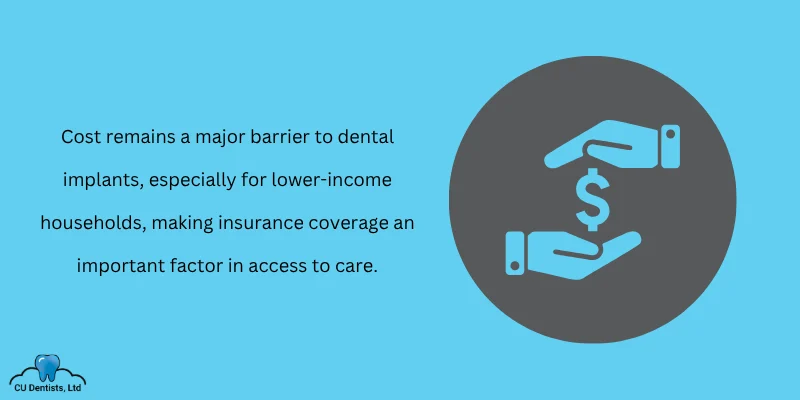 Cost remains a major barrier to dental implants, especially for lower-income households, making insurance coverage an important factor in access to care.

$

CU Dentists, Ltd